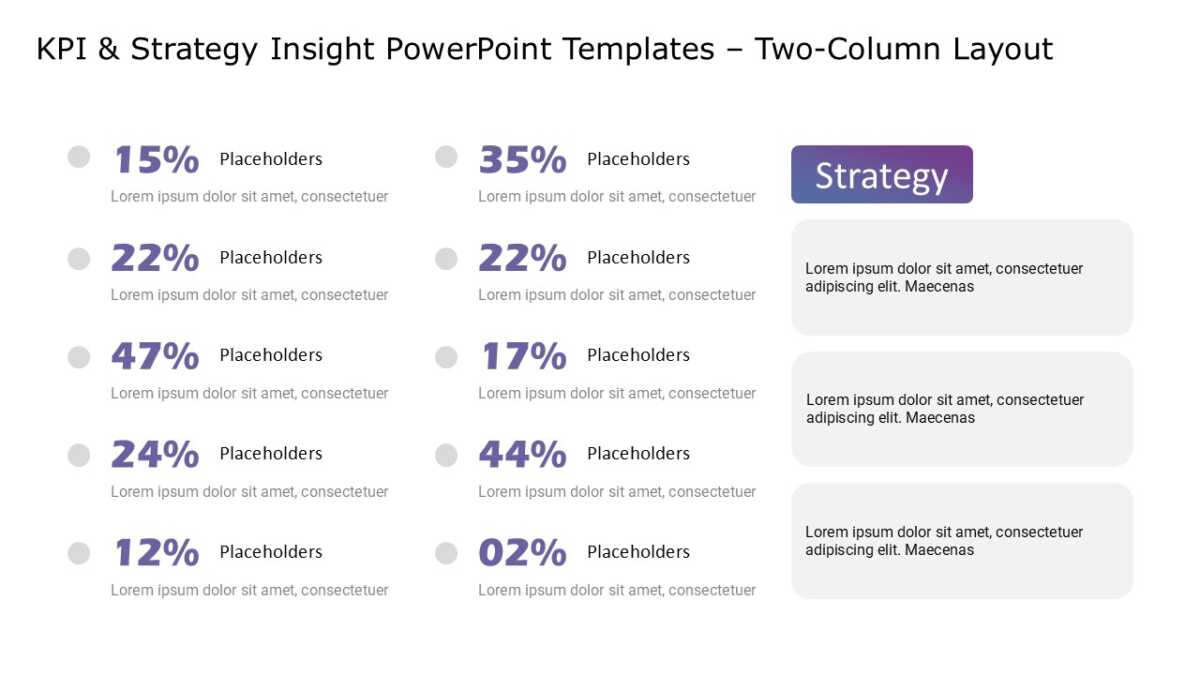 KPI & Strategy Insight PowerPoint Templates – Two-Column Layout

15% Placeholders
Lorem ipsum dolor sit amet, consectetuer

22% Placeholders
Lorem ipsum dolor sit amet, consectetuer

47% Placeholders
Lorem ipsum dolor sit amet, consectetuer

24% Placeholders
Lorem ipsum dolor sit amet, consectetuer

12% Placeholders
Lorem ipsum dolor sit amet, consectetuer

35% Placeholders
Lorem ipsum dolor sit amet, consectetuer

22% Placeholders
Lorem ipsum dolor sit amet, consectetuer

17% Placeholders
Lorem ipsum dolor sit amet, consectetuer

44% Placeholders
Lorem ipsum dolor sit amet, consectetuer

02% Placeholders
Lorem ipsum dolor sit amet, consectetuer

Strategy

Lorem ipsum dolor sit amet, consectetuer adipiscing elit. Maecenas

Lorem ipsum dolor sit amet, consectetuer adipiscing elit. Maecenas

Lorem ipsum dolor sit amet, consectetuer adipiscing elit. Maecenas